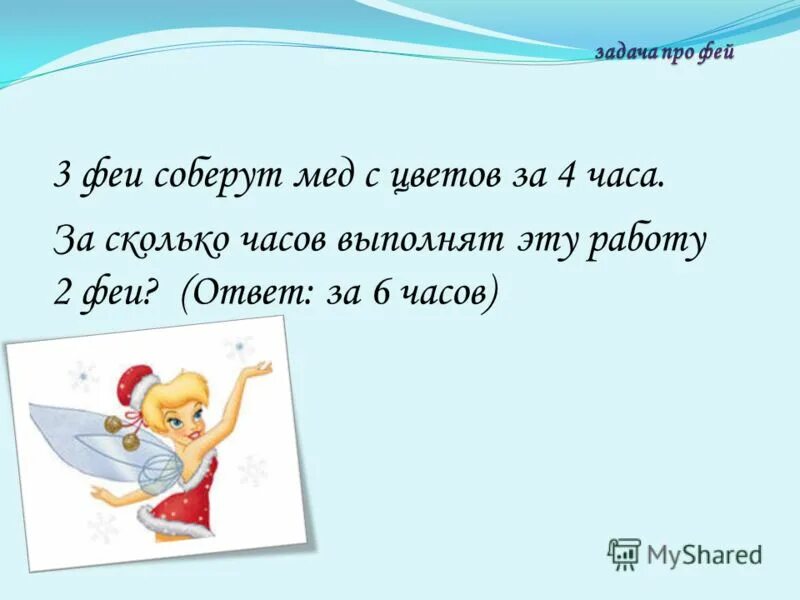 задача про фей

3 феи соберут мед с цветов за 4 часа.

За сколько часов выполнят эту работу 2 феи? (Ответ: за 6 часов)

MyShared